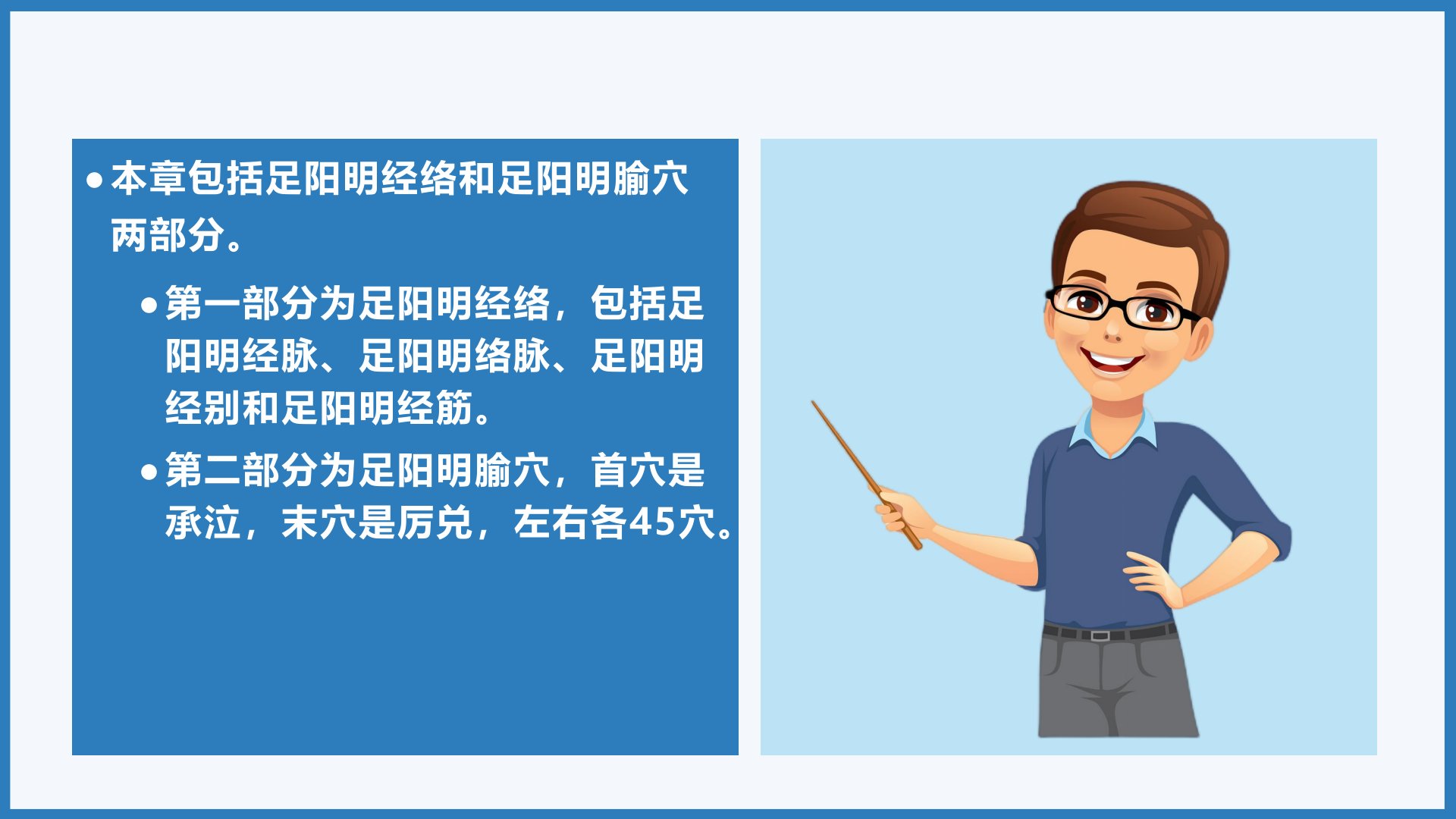 • 本章包括足阳明经络和足阳明腧穴两部分。

• 第一部分为足阳明经络，包括足阳明经脉、足阳明络脉、足阳明经别和足阳明经筋。

• 第二部分为足阳明腧穴，首穴是承泣，末穴是厉兑，左右各45穴。